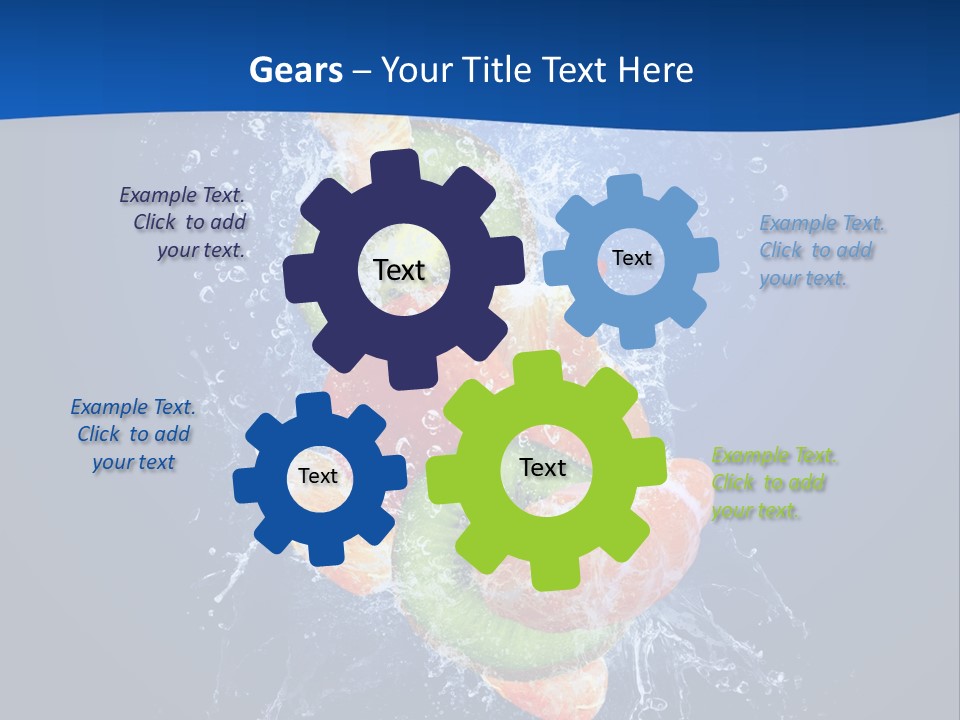 Gears – Your Title Text Here

Example Text. Click to add your text.

Text

Text

Example Text. Click to add your text.

Example Text. Click to add your text

Text

Text

Example Text. Click to add your text.